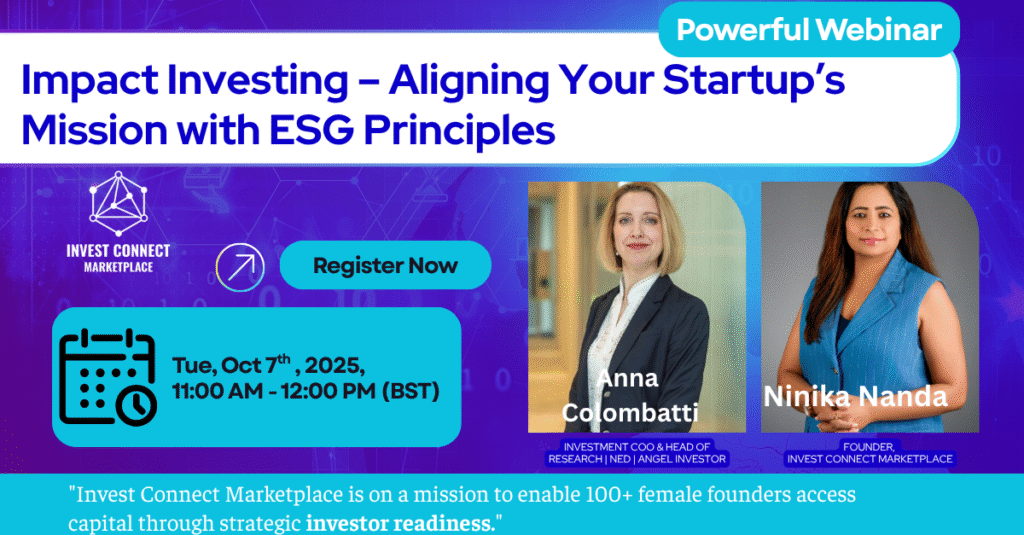 Powerful Webinar

Impact Investing – Aligning Your Startup's Mission with ESG Principles

INVEST CONNECT MARKETPLACE

Register Now

Tue, Oct 7$^{th}$ , 2025, 11:00 AM - 12:00 PM (BST)

Anna Colombatti

INVESTMENT COO & HEAD OF RESEARCH | NED | ANGEL INVESTOR

Ninika Nanda

FOUNDER, INVEST CONNECT MARKETPLACE

"Invest Connect Marketplace is on a mission to enable 100+ female founders access capital through strategic investor readiness."